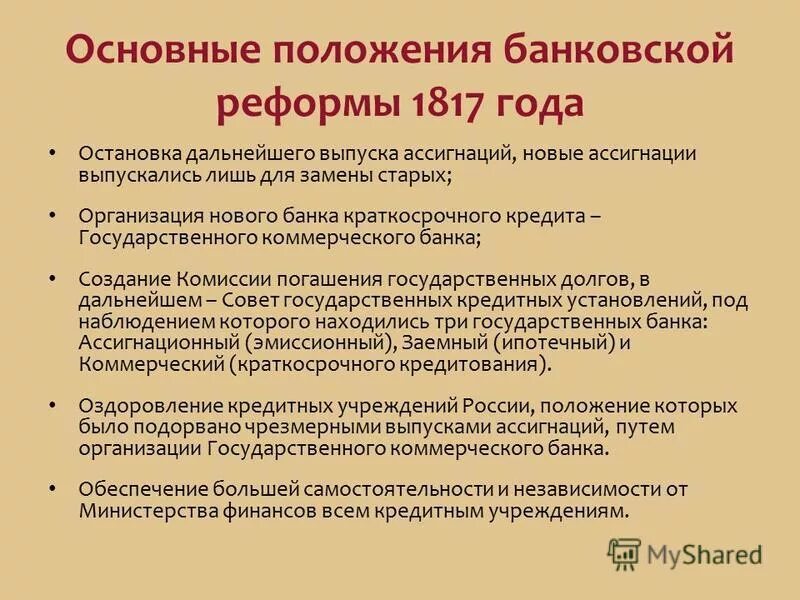 Основные положения банковской реформы 1817 года

• Остановка дальнейшего выпуска ассигнаций, новые ассигнации выпускались лишь для замены старых;

• Организация нового банка краткосрочного кредита – Государственного коммерческого банка;

• Создание Комиссии погашения государственных долгов, в дальнейшем – Совет государственных кредитных установлений, под наблюдением которого находились три государственных банка: Ассигнационный (эмиссионный), Заемный (ипотечный) и Коммерческий (краткосрочного кредитования).

• Оздоровление кредитных учреждений России, положение которых было подорвано чрезмерными выпусками ассигнаций, путем организации Государственного коммерческого банка.

• Обеспечение большей самостоятельности и независимости от Министерства финансов всем кредитным учреждениям.

MyShared